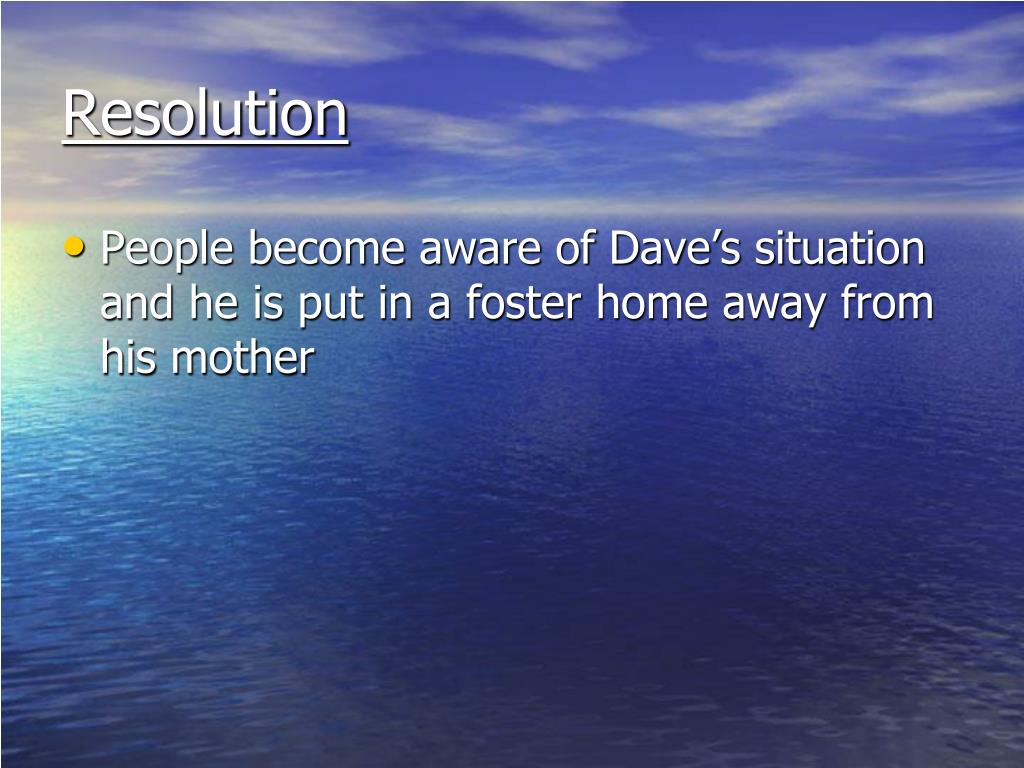 Resolution

• People become aware of Dave’s situation and he is put in a foster home away from his mother